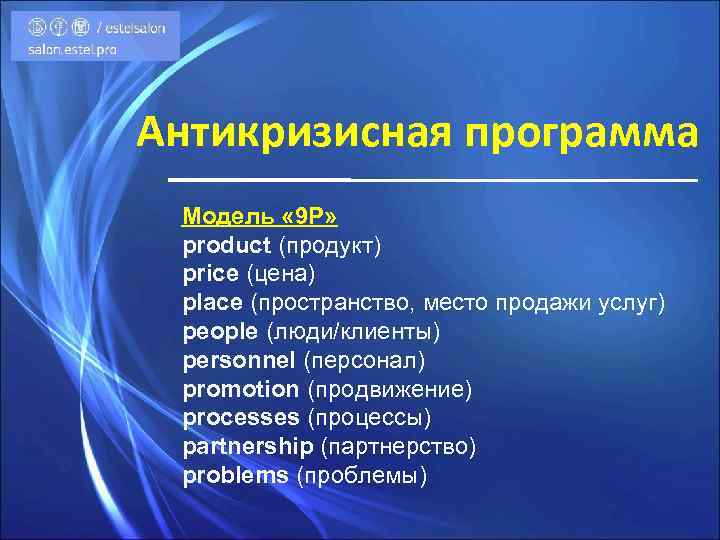 / estelsalon
salon.estel.pro

Антикризисная программа

Модель «9Р»
product (продукт)
price (цена)
place (пространство, место продажи услуг)
people (люди/клиенты)
personnel (персонал)
promotion (продвижение)
processes (процессы)
partnership (партнерство)
problems (проблемы)